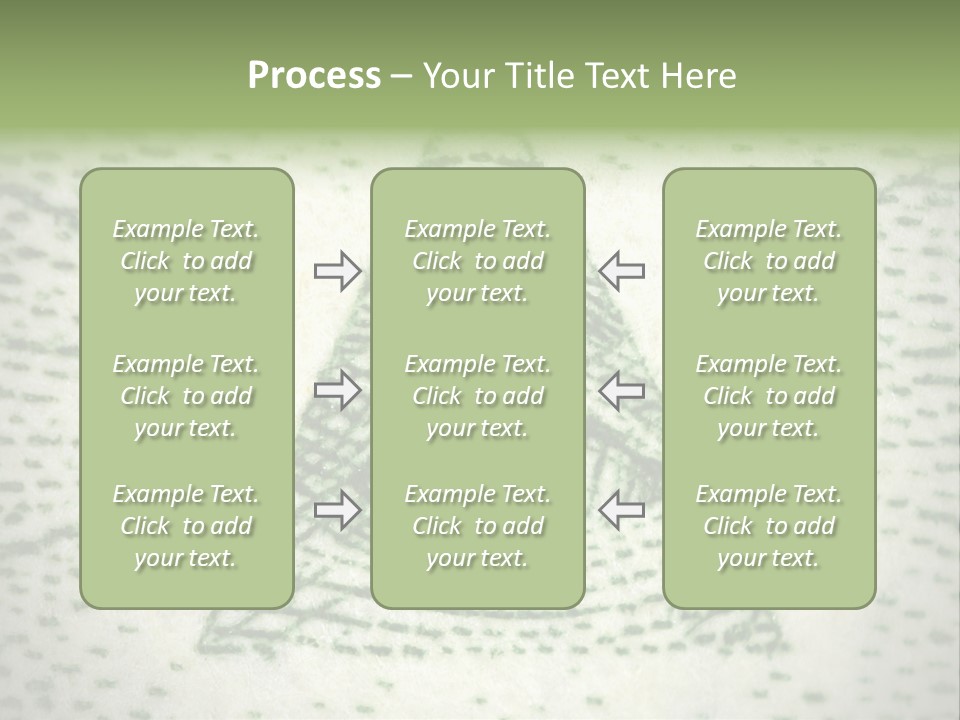 Process – Your Title Text Here

Example Text. Click to add your text.

Example Text. Click to add your text.

Example Text. Click to add your text.

Example Text. Click to add your text.

Example Text. Click to add your text.

Example Text. Click to add your text.

Example Text. Click to add your text.

Example Text. Click to add your text.

Example Text. Click to add your text.